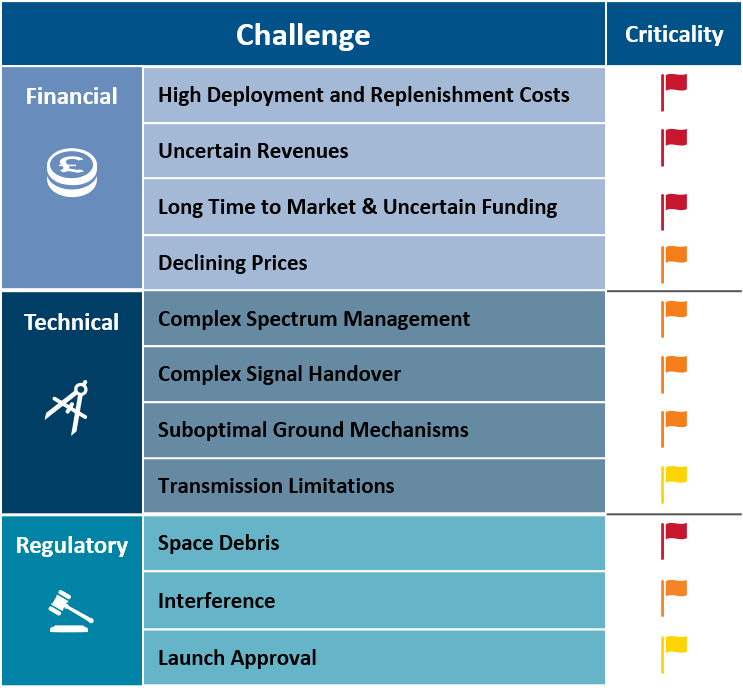 | Challenge | | Criticality |
|---|---|---|
| Financial | High Deployment and Replenishment Costs | |
| | Uncertain Revenues | |
| | Long Time to Market & Uncertain Funding | |
| | Declining Prices | |
| Technical | Complex Spectrum Management | |
| | Complex Signal Handover | |
| | Suboptimal Ground Mechanisms | |
| | Transmission Limitations | |
| Regulatory | Space Debris | |
| | Interference | |
| | Launch Approval | |